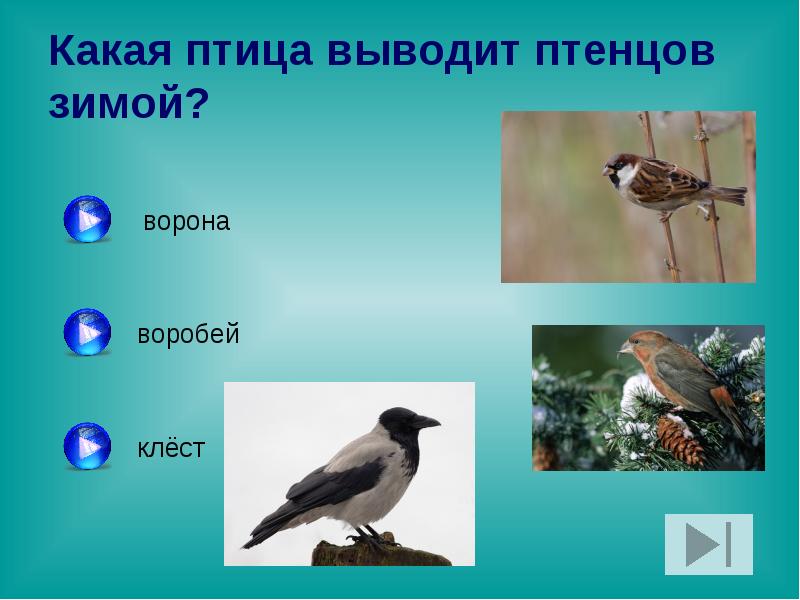 Какая птица выводит птенцов зимой?

ворона

воробей

клёст